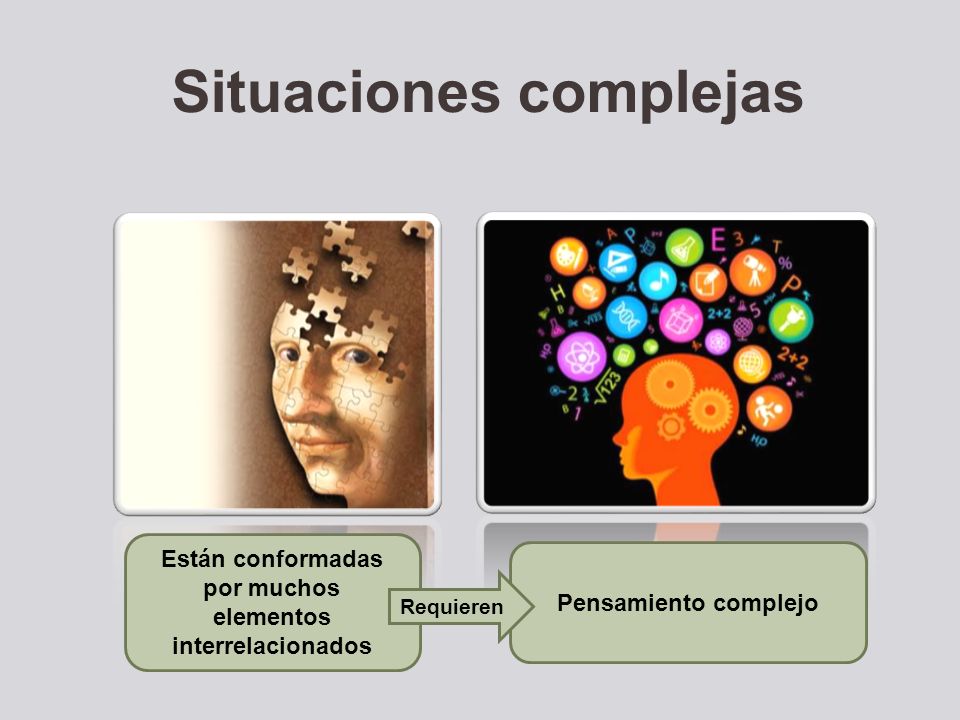 Situaciones complejas

Están conformadas por muchos elementos interrelacionados

Requieren

Pensamiento complejo